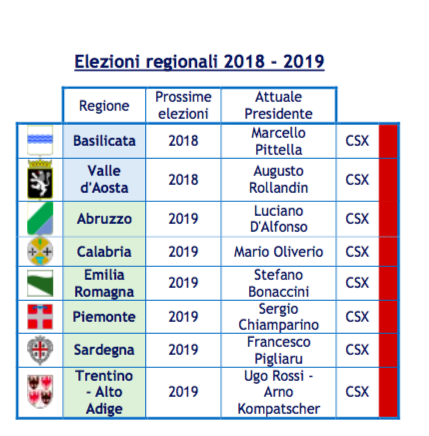 Elezioni regionali 2018 - 2019

| | Regione | Prossime elezioni | Attuale Presidente | | |
|---|---|---|---|---|---|
| | Basilicata | 2018 | Marcello Pittella | CSX | |
| | Valle d'Aosta | 2018 | Augusto Rollandin | CSX | |
| | Abruzzo | 2019 | Luciano D'Alfonso | CSX | |
| | Calabria | 2019 | Mario Oliverio | CSX | |
| | Emilia Romagna | 2019 | Stefano Bonaccini | CSX | |
| | Piemonte | 2019 | Sergio Chiamparino | CSX | |
| | Sardegna | 2019 | Francesco Pigliaru | CSX | |
| | Trentino - Alto Adige | 2019 | Ugo Rossi - Arno Kompatscher | CSX | |